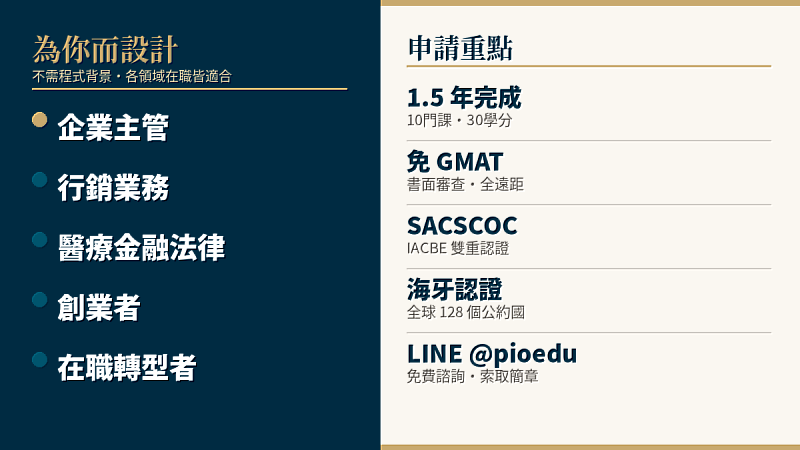 為你而設計
不需程式背景・各領域在職皆適合

企業主管

行銷業務

醫療金融法律

創業者

在職轉型者

申請重點

1.5 年完成
10門課・30學分

免 GMAT
書面審查・全遠距

SACSCOC
IACBE 雙重認證

海牙認證
全球 128 個公約國

LINE @pioedu
免費諮詢・索取簡章